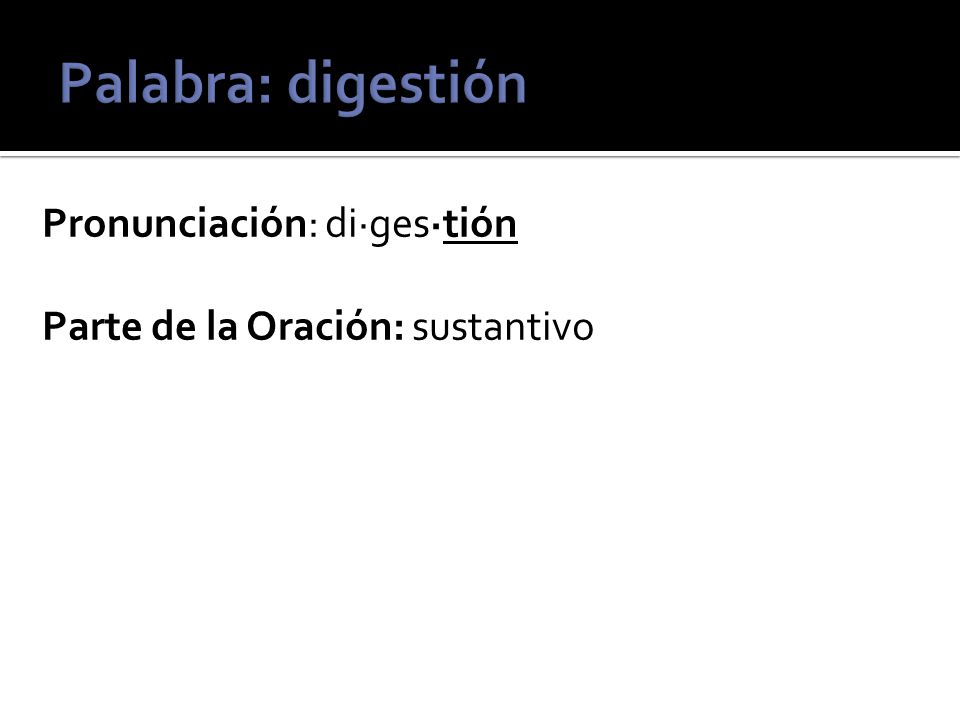 Palabra: digestión

Pronunciación: di·ges·tión

Parte de la Oración: sustantivo